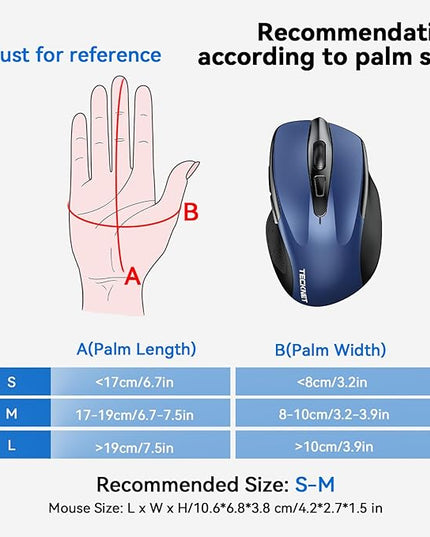 ust for reference

Recommendati according to palm s

B

A

TECKNET

| | A(Palm Length) | B(Palm Width) |
|---|---|---|
| S | <17cm/6.7in | <8cm/3.2in |
| M | 17-19cm/6.7-7.5in | 8-10cm/3.2-3.9in |
| L | >19cm/7.5in | >10cm/3.9in |

Recommended Size: S-M

Mouse Size: L x W x H/10.6*6.8*3.8 cm/4.2*2.7*1.5 in